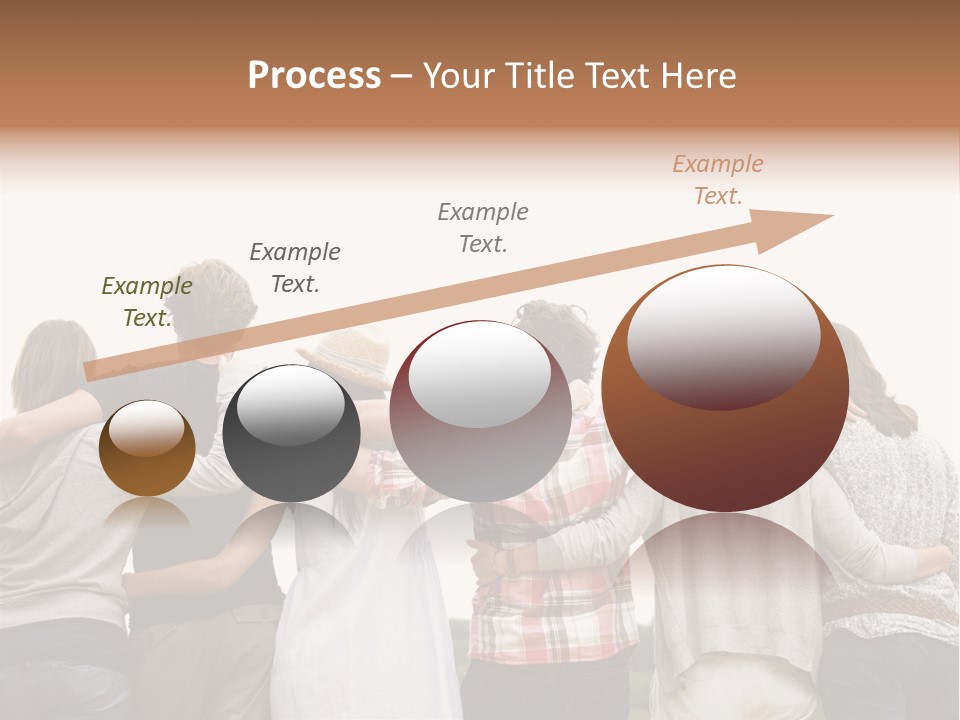 Process – Your Title Text Here

Example Text.

Example Text.

Example Text.

Example Text.